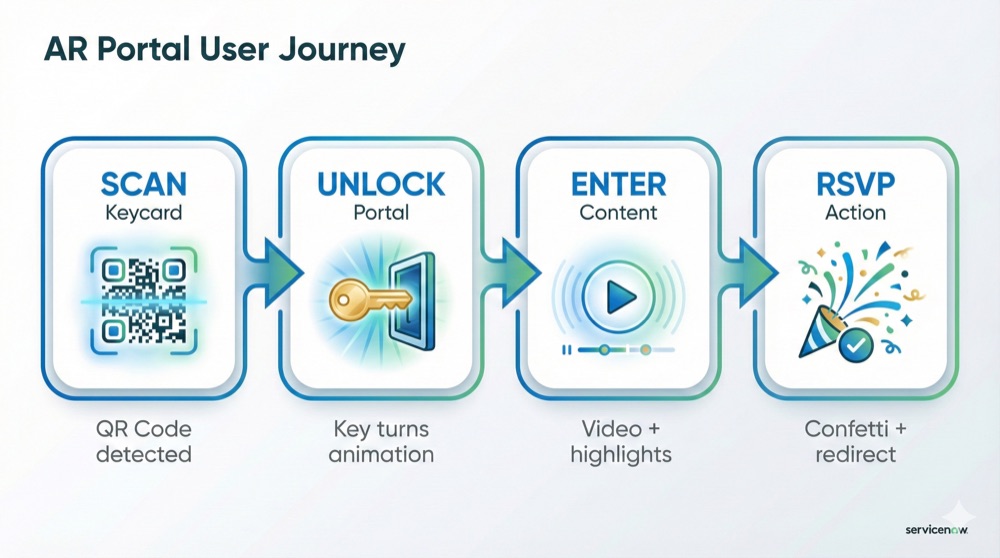 AR Portal User Journey

SCAN
Keycard

QR Code detected

UNLOCK
Portal

Key turns animation

ENTER
Content

Video + highlights

RSVP
Action

Confetti + redirect

servicenow.